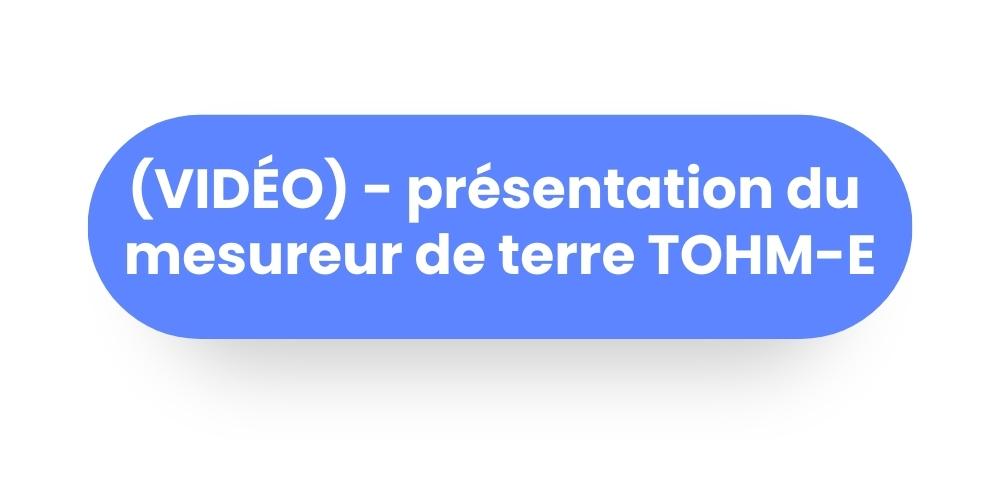 (VIDÉO) - présentation du mesureur de terre TOHM-E